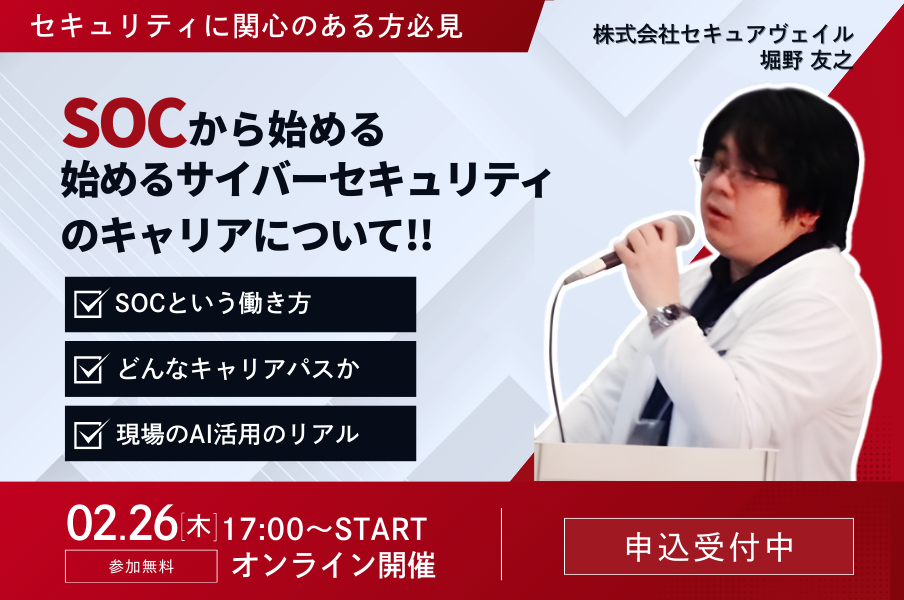 セキュリティに関心のある方必見

株式会社セキュアヴェイル
堀野 友之

SOCから始める
始めるサイバーセキュリティ
のキャリアについて!!

SOCという働き方

どんなキャリアパスか

現場のAI活用のリアル

02.26[木] 17:00～START
参加無料
オンライン開催

申込受付中